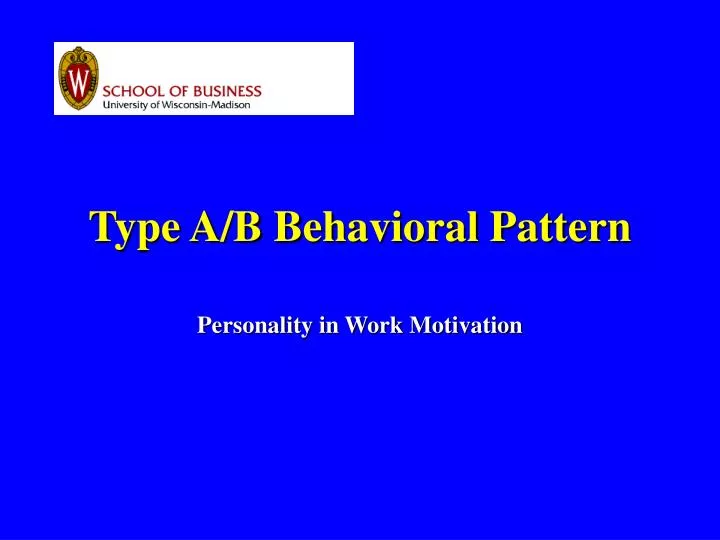 W
SCHOOL OF BUSINESS
University of Wisconsin-Madison

Type A/B Behavioral Pattern

Personality in Work Motivation